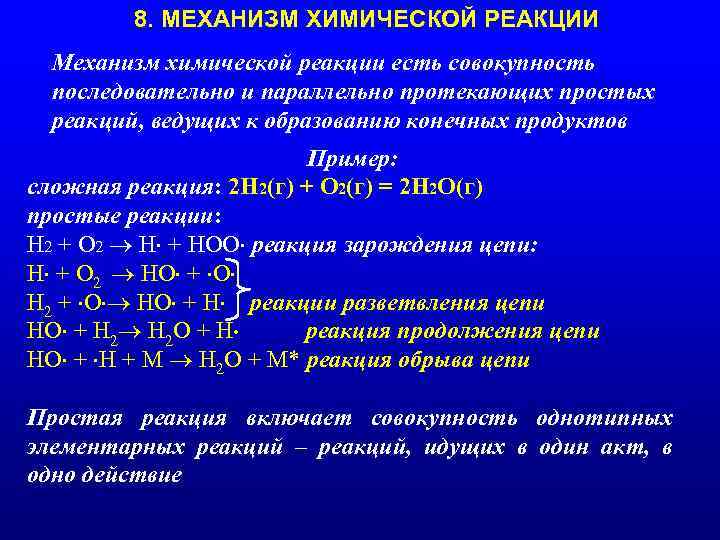 8. МЕХАНИЗМ ХИМИЧЕСКОЙ РЕАКЦИИ

Механизм химической реакции есть совокупность последовательно и параллельно протекающих простых реакций, ведущих к образованию конечных продуктов

Пример:
сложная реакция: $2H_2(г) + O_2(г) = 2H_2O(г)$
простые реакции:
$H_2 + O_2 \rightarrow H\cdot + HOO\cdot$ реакция зарождения цепи:
$H\cdot + O_2 \rightarrow HO\cdot + \cdot O\cdot$
$H_2 + \cdot O\cdot \rightarrow HO\cdot + H\cdot$ реакции разветвления цепи
$HO\cdot + H_2 \rightarrow H_2O + H\cdot$ реакция продолжения цепи
$HO\cdot + \cdot H + M \rightarrow H_2O + M^*$ реакция обрыва цепи

Простая реакция включает совокупность однотипных элементарных реакций – реакций, идущих в один акт, в одно действие